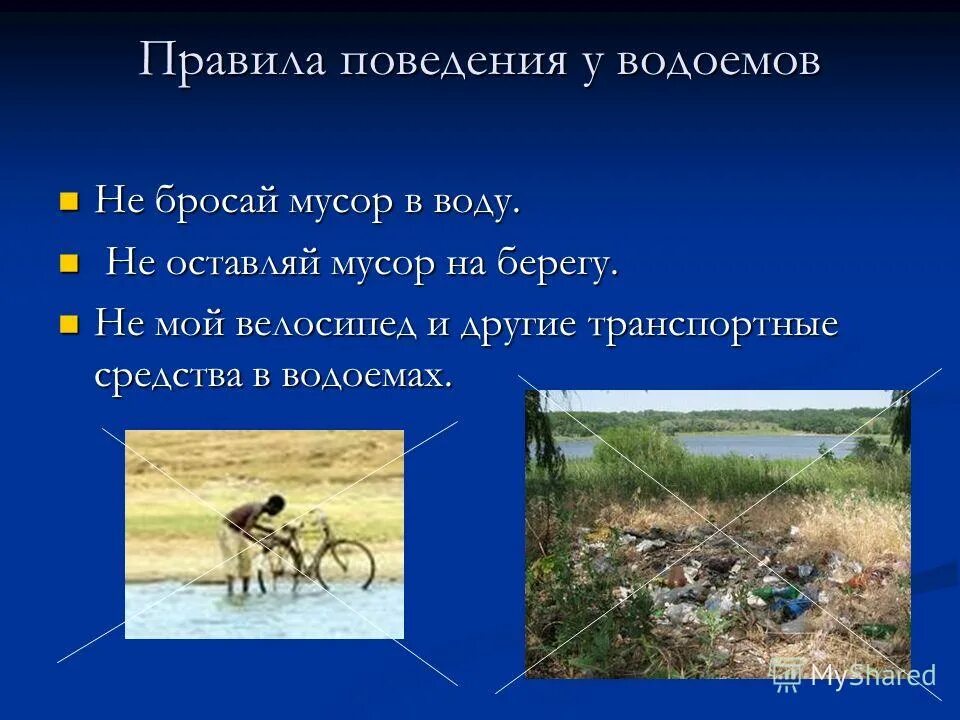 Правила поведения у водоемов

Не бросай мусор в воду.

Не оставляй мусор на берегу.

Не мой велосипед и другие транспортные средства в водоемах.

MyShared